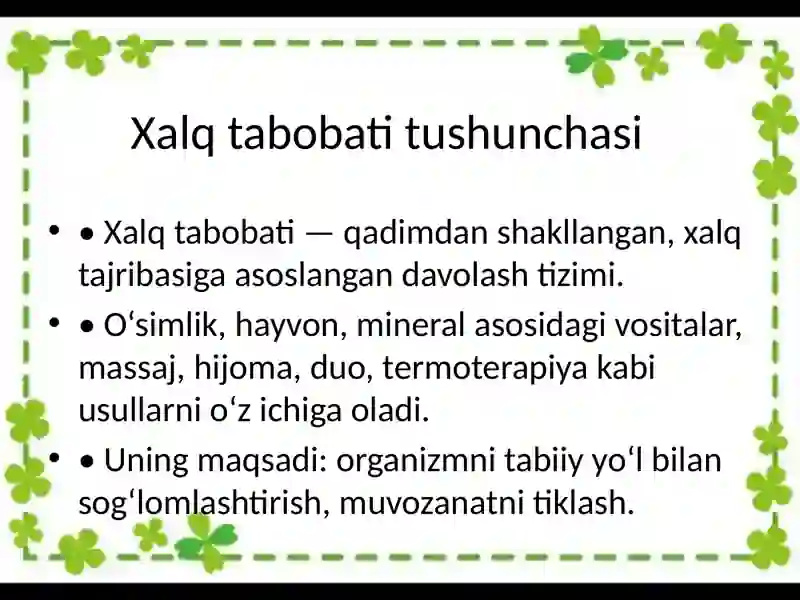 Xalq tabobati tushunchasi

• • Xalq tabobati — qadimdan shakllangan, xalq tajribasiga asoslangan davolash tizimi.

• • O‘simlik, hayvon, mineral asosidagi vositalar, massaj, hijoma, duo, termoterapiya kabi usullarni o‘z ichiga oladi.

• • Uning maqsadi: organizmni tabiiy yo‘l bilan sog‘lomlashtirish, muvozanatni tiklash.